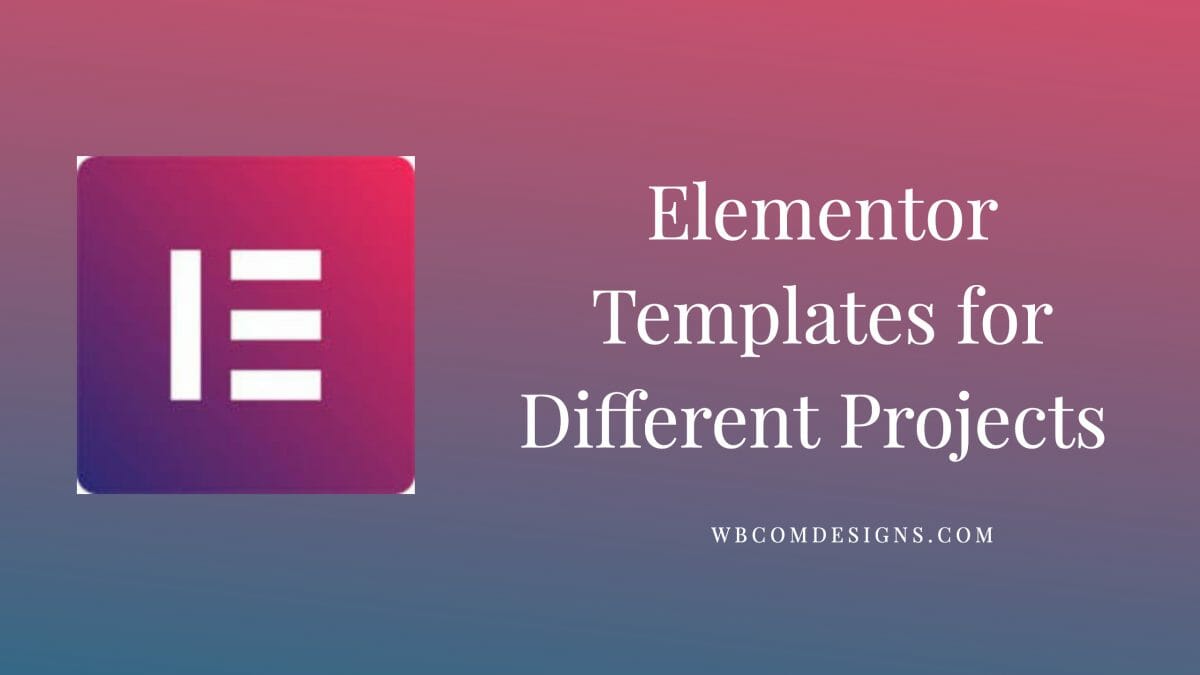 Elementor Templates for Different Projects

WBCOMDESIGNS.COM